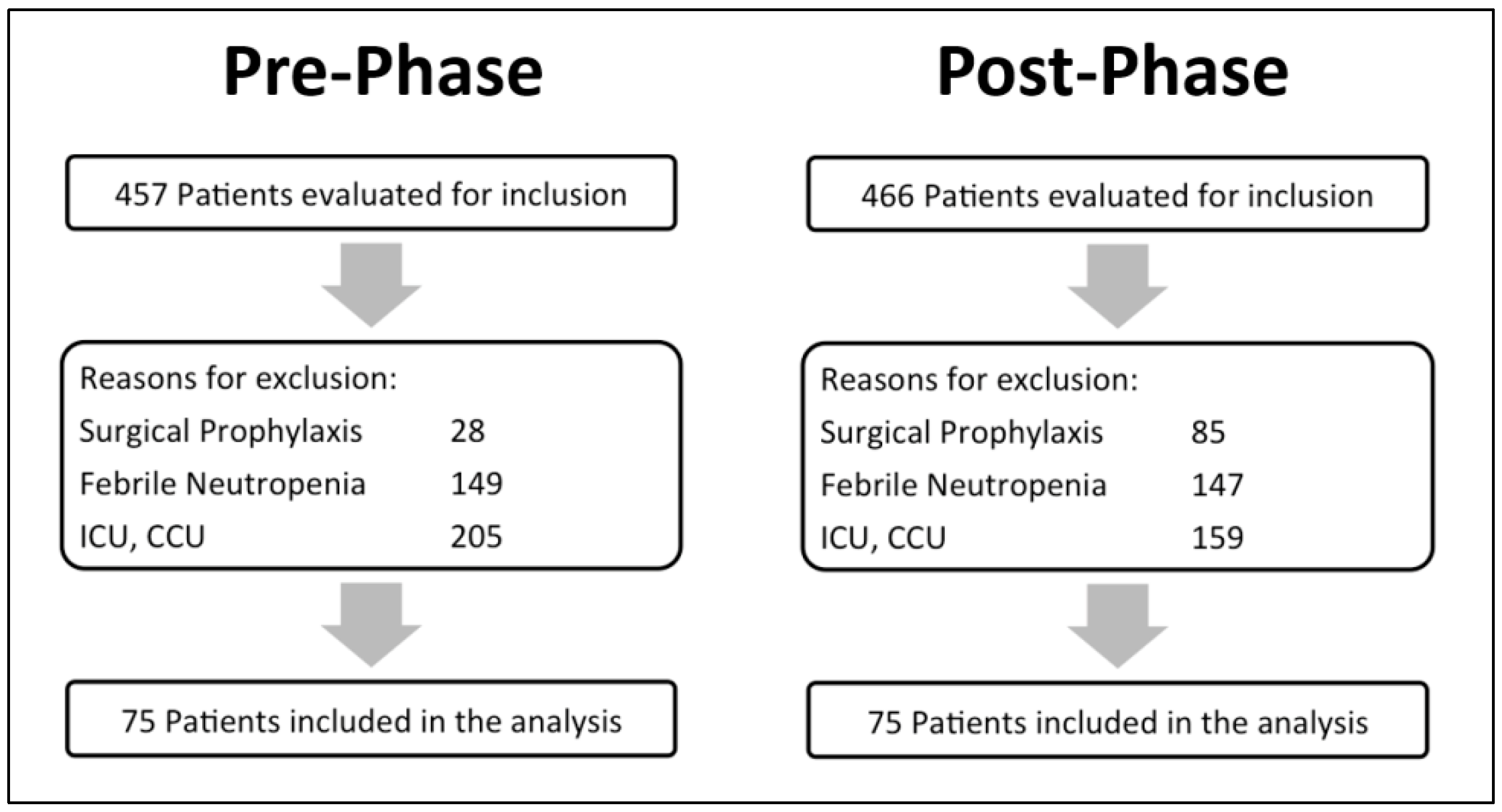 Pre-Phase

457 Patients evaluated for inclusion

Reasons for exclusion:
Surgical Prophylaxis 28
Febrile Neutropenia 149
ICU, CCU 205

75 Patients included in the analysis

Post-Phase

466 Patients evaluated for inclusion

Reasons for exclusion:
Surgical Prophylaxis 85
Febrile Neutropenia 147
ICU, CCU 159

75 Patients included in the analysis